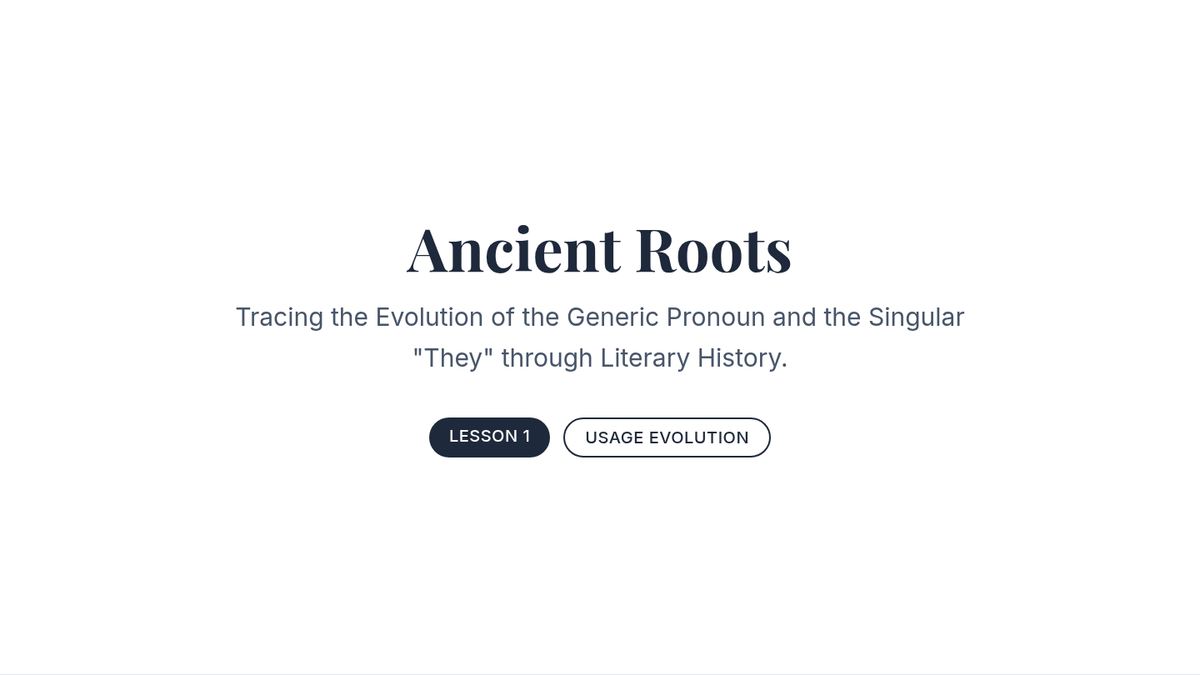 Ancient Roots

Tracing the Evolution of the Generic Pronoun and the Singular "They" through Literary History.

LESSON 1

USAGE EVOLUTION